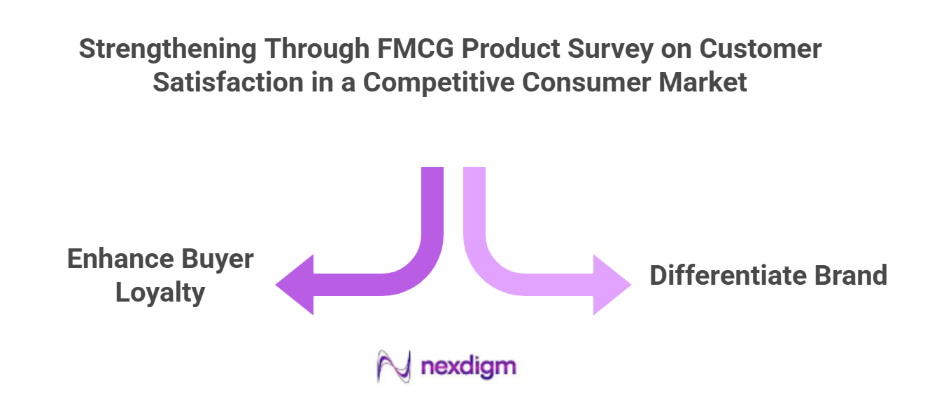 Strengthening Through FMCG Product Survey on Customer Satisfaction in a Competitive Consumer Market

Enhance Buyer Loyalty

Differentiate Brand

nexdigm